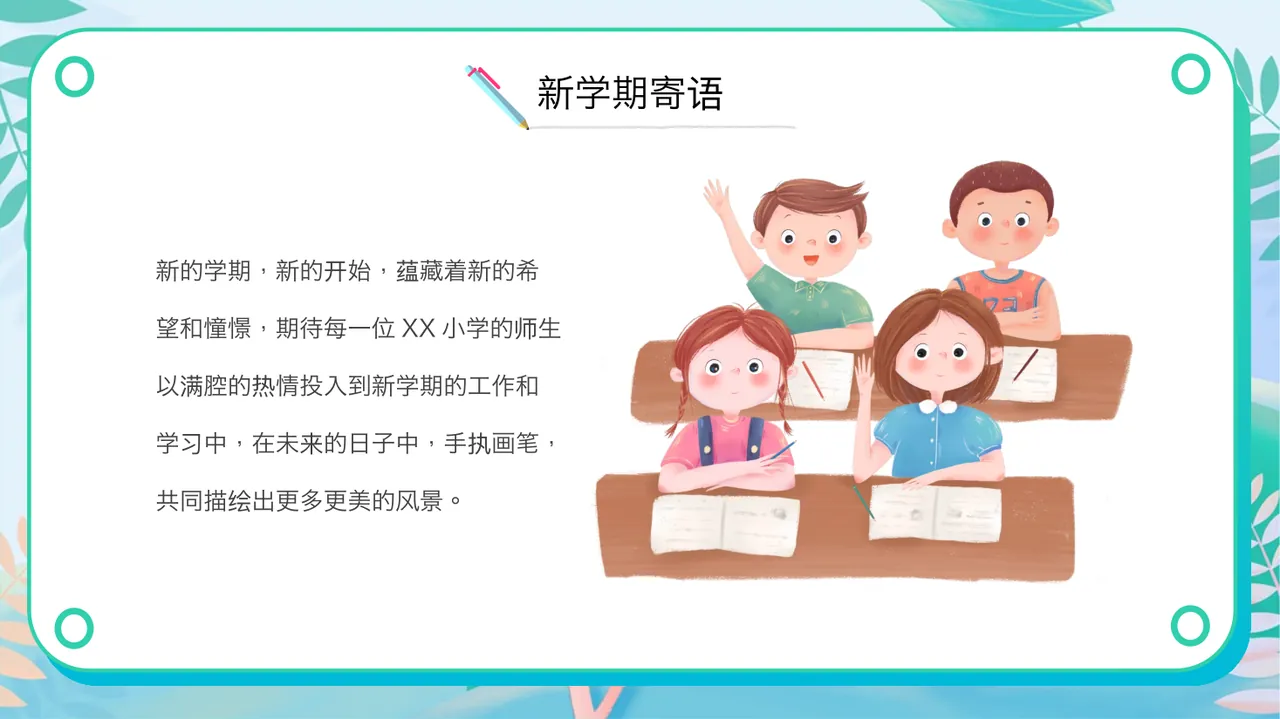 新学期寄语

新的学期，新的开始，蕴藏着新的希望和憧憬，期待每一位 XX 小学的师生以满腔的热情投入到新学期的工作和学习中，在未来的日子中，手执画笔，共同描绘出更多更美的风景。